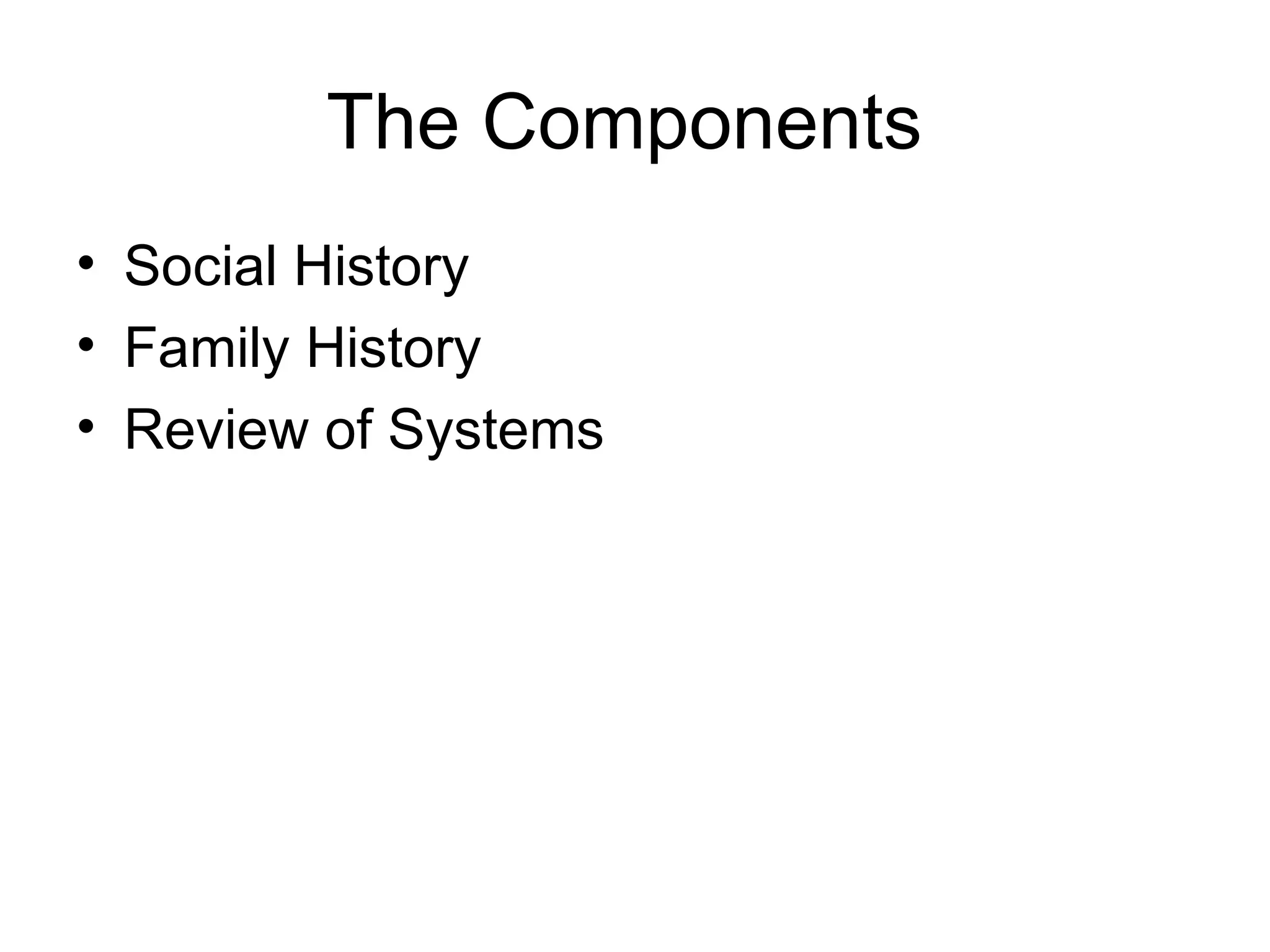 The Components

• Social History
• Family History
• Review of Systems